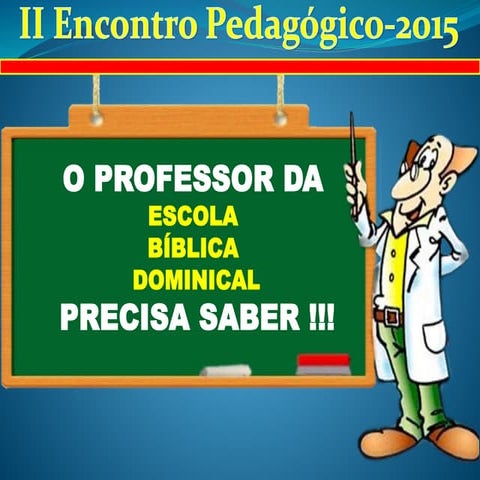 II Encontro Pedagógico-2015

O PROFESSOR DA
ESCOLA
BÍBLICA
DOMINICAL
PRECISA SABER !!!